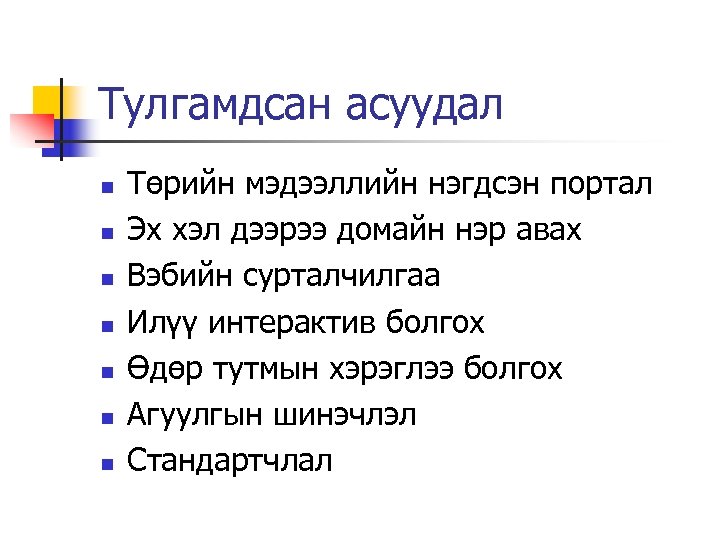 Тулгамдсан асуудал

- Төрийн мэдээллийн нэгдсэн портал
- Эх хэл дээрээ домайн нэр авах
- Вэбийн сурталчилгаа
- Илүү интерактив болгох
- Өдөр тутмын хэрэглээ болгох
- Агуулгын шинэчлэл
- Стандартчлал